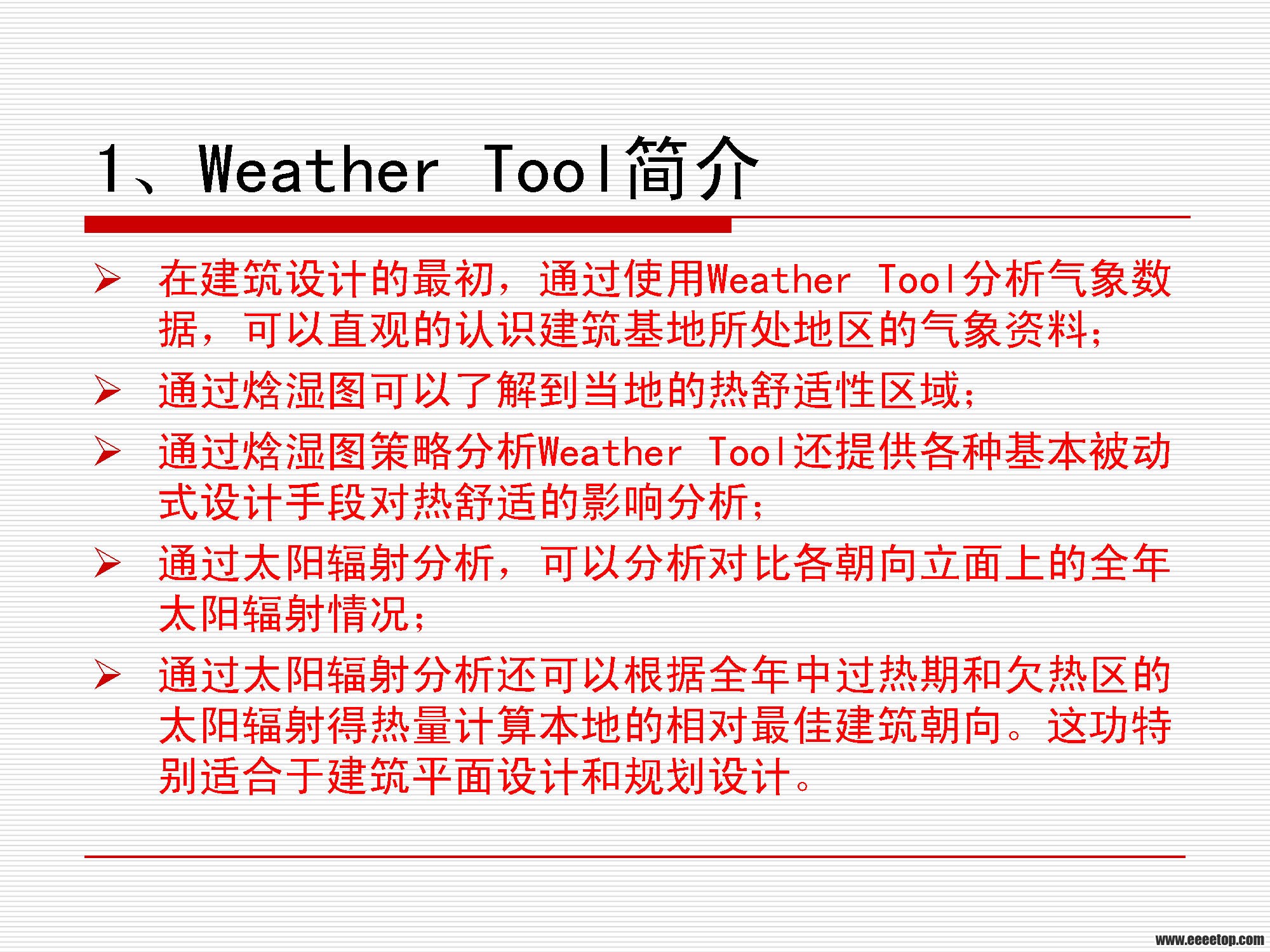 1、Weather Tool简介

➢ 在建筑设计的最初，通过使用Weather Tool分析气象数据，可以直观的认识建筑基地所处地区的气象资料；

➢ 通过焓湿图可以了解到当地的热舒适性区域；

➢ 通过焓湿图策略分析Weather Tool还提供各种基本被动式设计手段对热舒适的影响分析；

➢ 通过太阳辐射分析，可以分析对比各朝向立面上的全年太阳辐射情况；

➢ 通过太阳辐射分析还可以根据全年中过热期和欠热区的太阳辐射得热量计算本地的相对最佳建筑朝向。这功特别适合于建筑平面设计和规划设计。

www.eeeetop.com